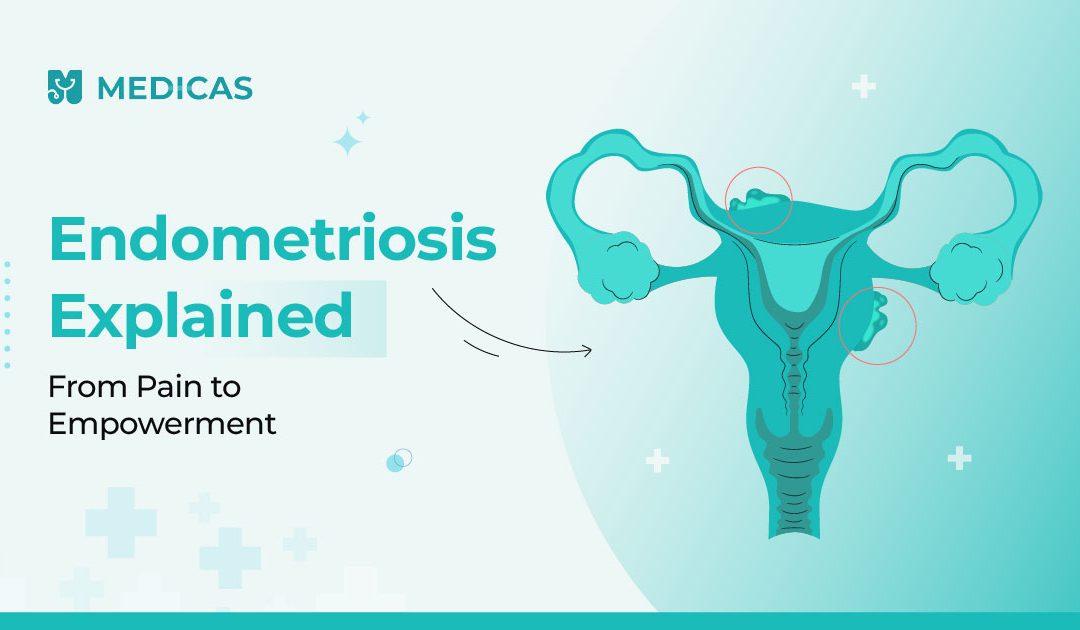 MEDICAS

Endometriosis Explained

From Pain to Empowerment